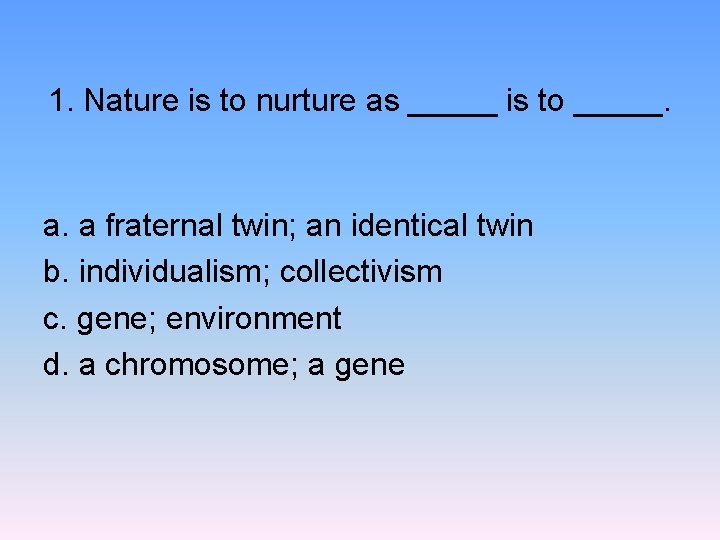 1. Nature is to nurture as _____ is to _____.

a. a fraternal twin; an identical twin
b. individualism; collectivism
c. gene; environment
d. a chromosome; a gene